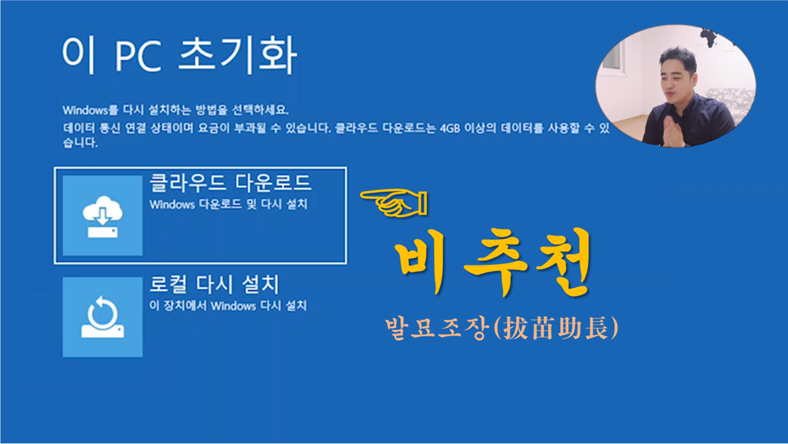 이 PC 초기화

Windows를 다시 설치하는 방법을 선택하세요.
데이터 통신 연결 상태이며 요금이 부과될 수 있습니다. 클라우드 다운로드는 4GB 이상의 데이터를 사용할 수 있습니다.

클라우드 다운로드
Windows 다운로드 및 다시 설치

로컬 다시 설치
이 장치에서 Windows 다시 설치

비추천
발묘조장(拔苗助長)